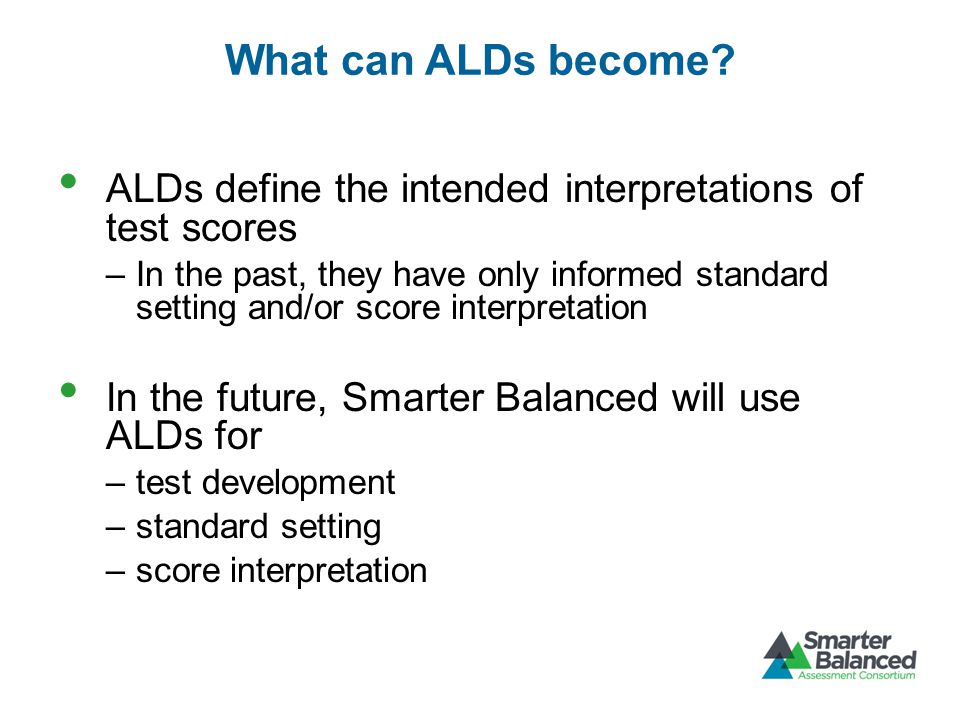 What can ALDs become?

• ALDs define the intended interpretations of test scores
– In the past, they have only informed standard setting and/or score interpretation

• In the future, Smarter Balanced will use ALDs for
– test development
– standard setting
– score interpretation

Smarter Balanced
Assessment Consortium